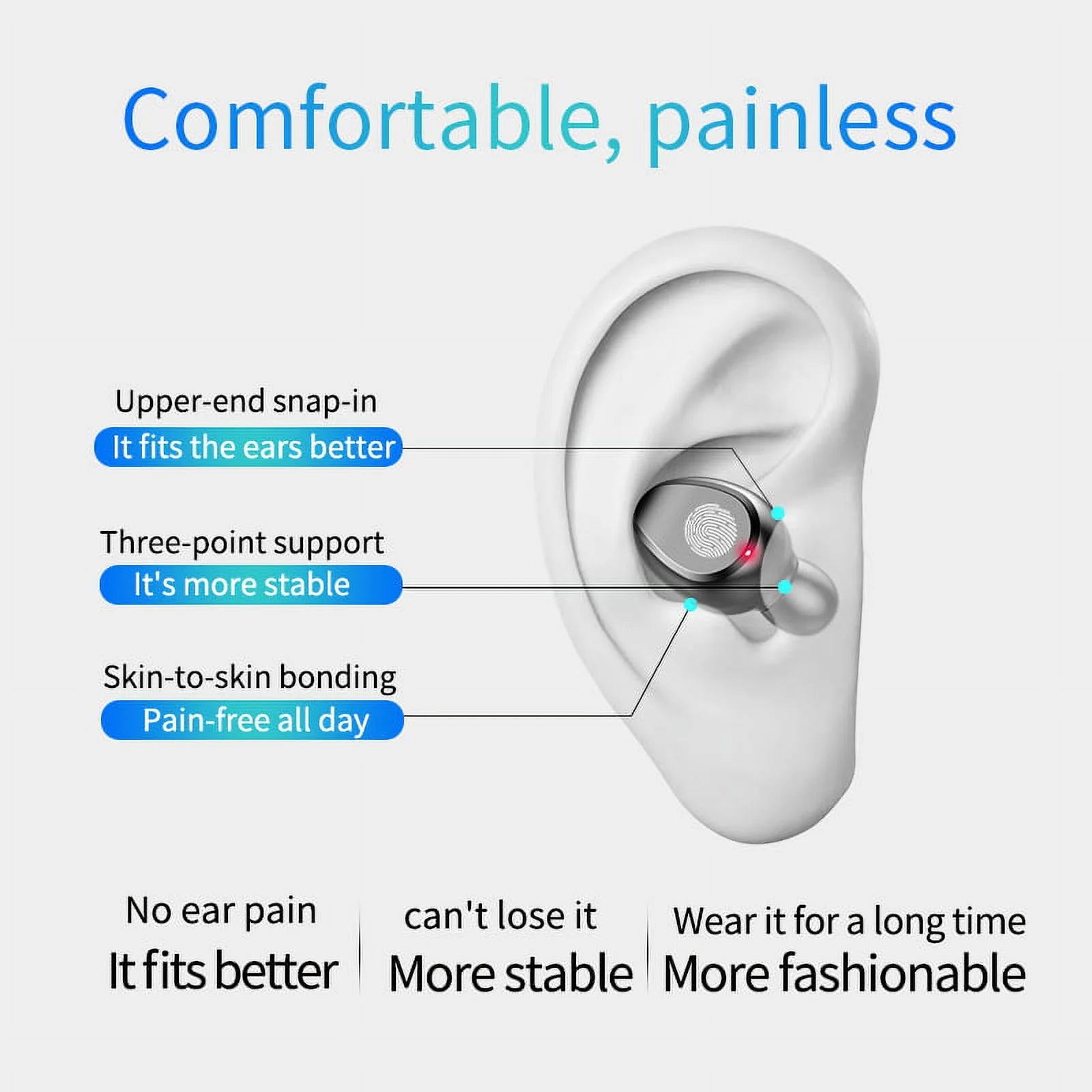 Comfortable, painless

Upper-end snap-in
It fits the ears better

Three-point support
It's more stable

Skin-to-skin bonding
Pain-free all day

No ear pain
It fits better

can't lose it
More stable

Wear it for a long time
More fashionable